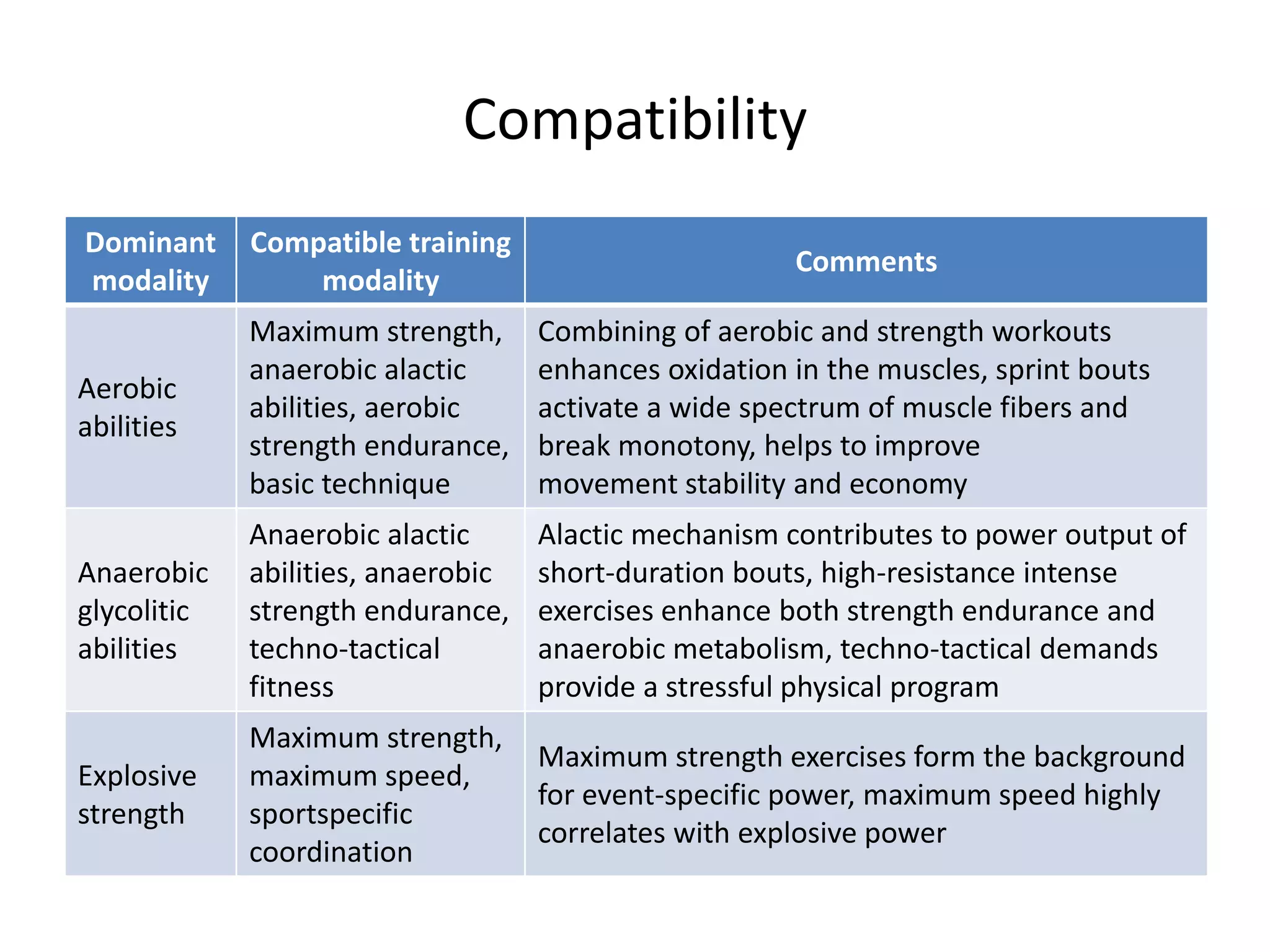 Compatibility

| Dominant modality | Compatible training modality | Comments |
|---|---|---|
| Aerobic abilities | Maximum strength, anaerobic alactic abilities, aerobic strength endurance, basic technique | Combining of aerobic and strength workouts enhances oxidation in the muscles, sprint bouts activate a wide spectrum of muscle fibers and break monotony, helps to improve movement stability and economy |
| Anaerobic glycolitic abilities | Anaerobic alactic abilities, anaerobic strength endurance, techno-tactical fitness | Alactic mechanism contributes to power output of short-duration bouts, high-resistance intense exercises enhance both strength endurance and anaerobic metabolism, techno-tactical demands provide a stressful physical program |
| Explosive strength | Maximum strength, maximum speed, sportspecific coordination | Maximum strength exercises form the background for event-specific power, maximum speed highly correlates with explosive power |